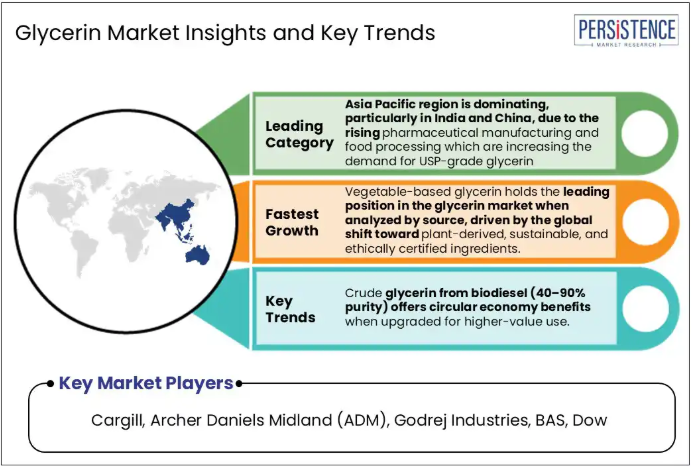 Glycerin Market Insights and Key Trends

PERSISTENCE
MARKET RESEARCH

Leading Category

Asia Pacific region is dominating, particularly in India and China, due to the rising pharmaceutical manufacturing and food processing which are increasing the demand for USP-grade glycerin

Fastest Growth

Vegetable-based glycerin holds the leading position in the glycerin market when analyzed by source, driven by the global shift toward plant-derived, sustainable, and ethically certified ingredients.

Key Trends

Crude glycerin from biodiesel (40–90% purity) offers circular economy benefits when upgraded for higher-value use.

Key Market Players

Cargill, Archer Daniels Midland (ADM), Godrej Industries, BAS, Dow